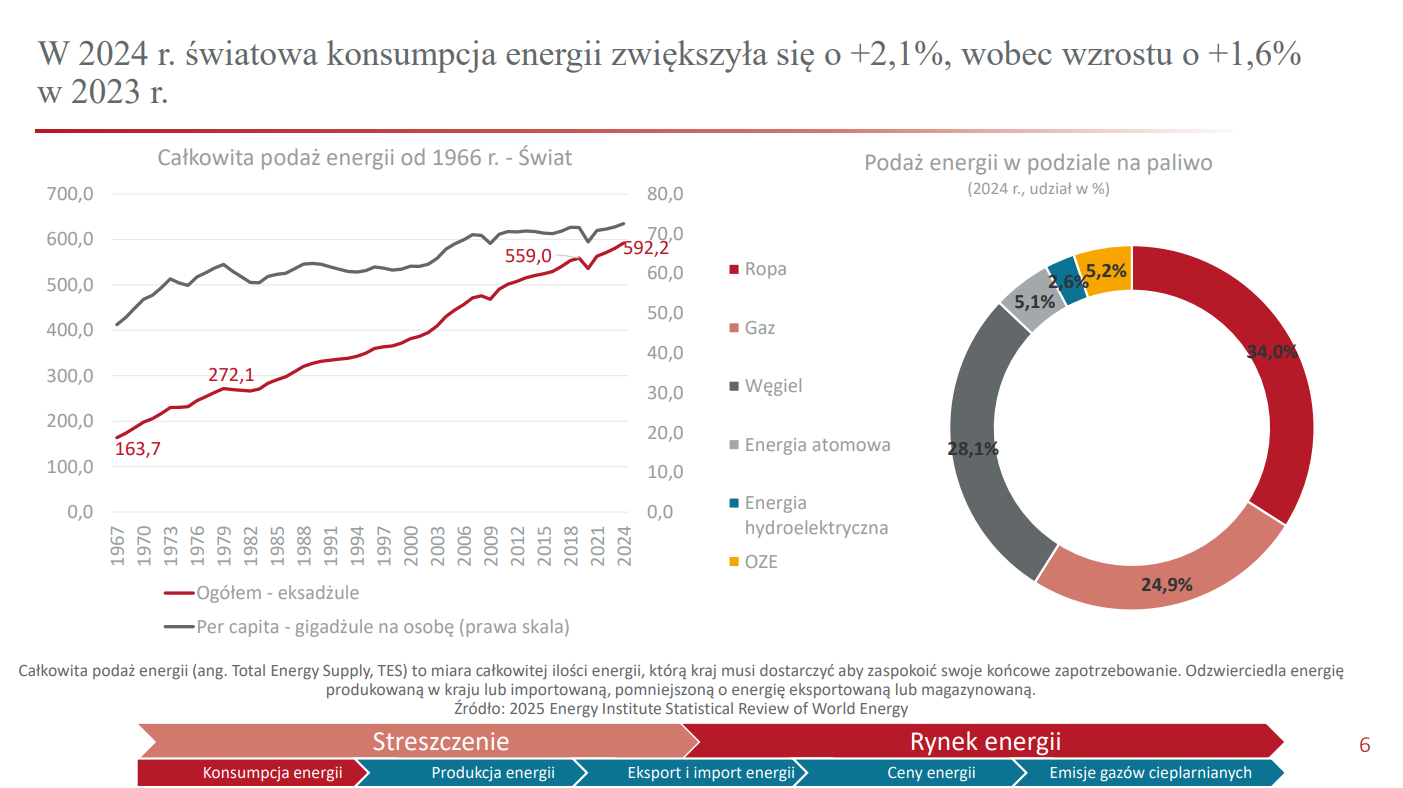 W 2024 r. światowa konsumpcja energii zwiększyła się o +2,1%, wobec wzrostu o +1,6% w 2023 r.

Całkowita podaż energii od 1966 r. - Świat

700,0
600,0
500,0
400,0
300,0
200,0
100,0
0,0

80,0
70,0
60,0
50,0
40,0
30,0
20,0
10,0
0,0

163,7
272,1
559,0
592,2

1967 1970 1973 1976 1979 1982 1985 1988 1991 1994 1997 2000 2003 2006 2009 2012 2015 2018 2021 2024

Ogółem - eksadżule
Per capita - gigadżule na osobę (prawa skala)

Podaż energii w podziale na paliwo
(2024 r., udział w %)

Ropa
Gaz
Węgiel
Energia atomowa
Energia hydroelektryczna
OZE

34,0%
24,9%
28,1%
5,1%
2,6%
5,2%

Całkowita podaż energii (ang. Total Energy Supply, TES) to miara całkowitej ilości energii, którą kraj musi dostarczyć aby zaspokoić swoje końcowe zapotrzebowanie. Odzwierciedla energię produkowaną w kraju lub importowaną, pomniejszoną o energię eksportowaną lub magazynowaną.
Źródło: 2025 Energy Institute Statistical Review of World Energy

Streszczenie
Rynek energii
6
Konsumpcja energii
Produkcja energii
Eksport i import energii
Ceny energii
Emisje gazów cieplarnianych